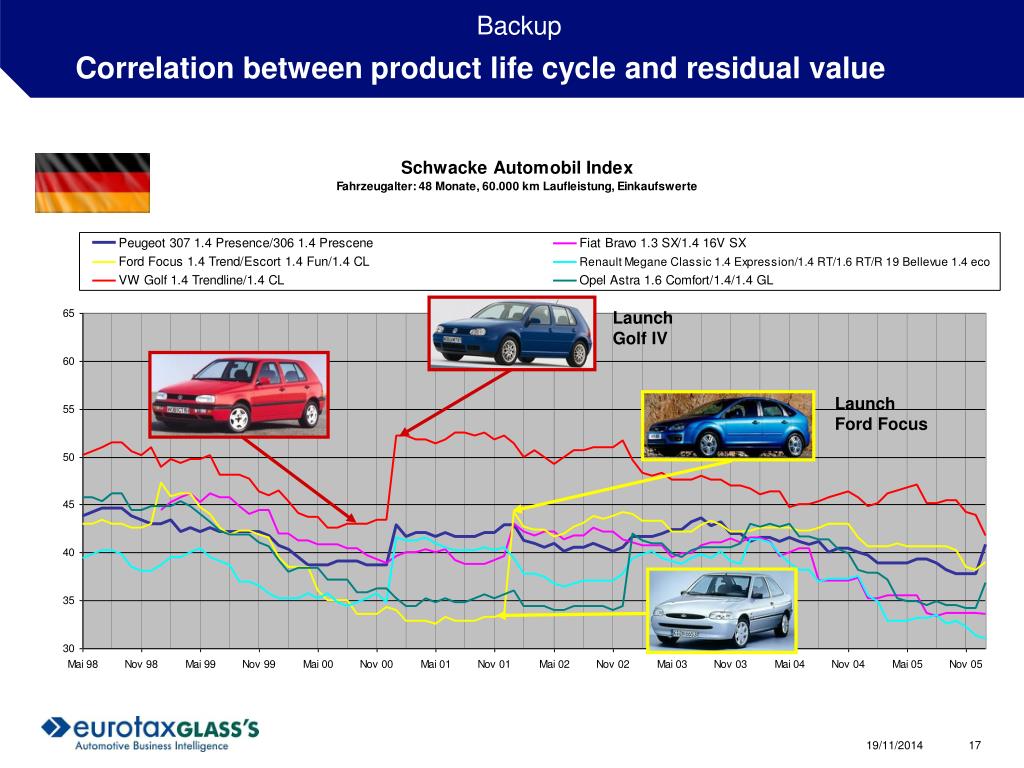 Backup

Correlation between product life cycle and residual value

Schwacke Automobil Index

Fahrzeugalter: 48 Monate, 60.000 km Laufleistung, Einkaufswerte

Peugeot 307 1.4 Presence/306 1.4 Prescene
Ford Focus 1.4 Trend/Escort 1.4 Fun/1.4 CL
VW Golf 1.4 Trendline/1.4 CL
Fiat Bravo 1.3 SX/1.4 16V SX
Renault Megane Classic 1.4 Expression/1.4 RT/1.6 RT/R 19 Bellevue 1.4 eco
Opel Astra 1.6 Comfort/1.4/1.4 GL

Launch Golf IV

Launch Ford Focus

65
60
55
50
45
40
35
30

Mai 98 Nov 98 Mai 99 Nov 99 Mai 00 Nov 00 Mai 01 Nov 01 Mai 02 Nov 02 Mai 03 Nov 03 Mai 04 Nov 04 Mai 05 Nov 05

eurotaxGLASS'S
Automotive Business Intelligence

19/11/2014 17